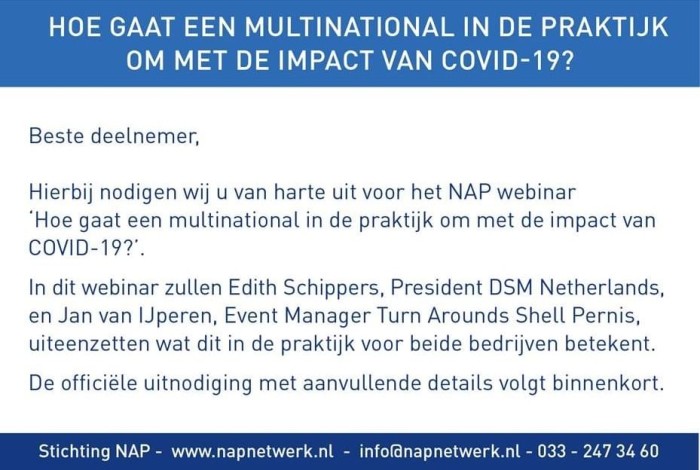 HOE GAAT EEN MULTINATIONAL IN DE PRAKTIJK OM MET DE IMPACT VAN COVID-19?

Beste deelnemer,

Hierbij nodigen wij u van harte uit voor het NAP webinar 'Hoe gaat een multinational in de praktijk om met de impact van COVID-19?'.

In dit webinar zullen Edith Schippers, President DSM Netherlands, en Jan van IJperen, Event Manager Turn Arounds Shell Pernis, uiteenzetten wat dit in de praktijk voor beide bedrijven betekent.

De officiële uitnodiging met aanvullende details volgt binnenkort.

Stichting NAP - www.napnetwerk.nl - info@napnetwerk.nl - 033 - 247 34 60